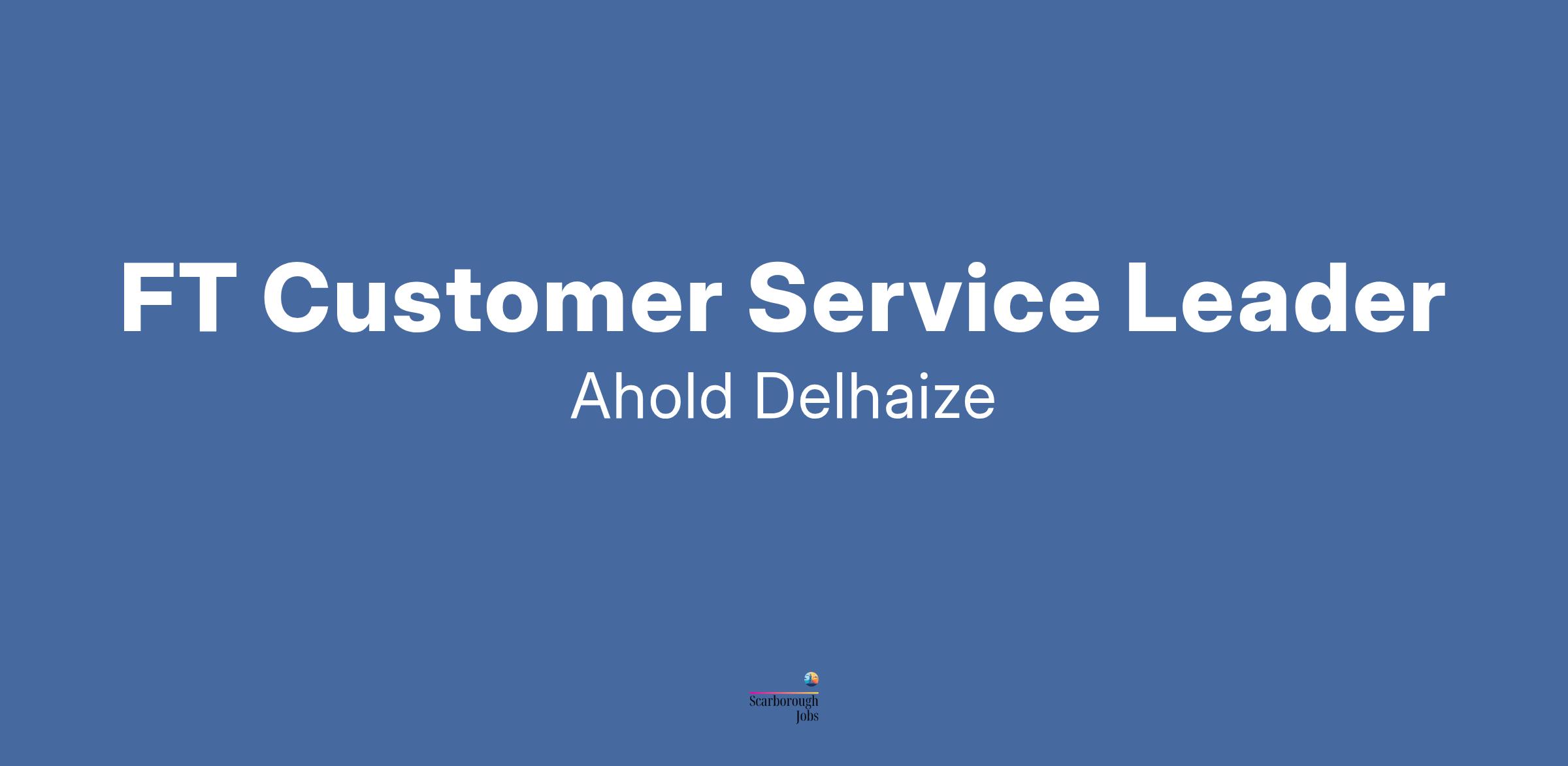 FT Customer Service Leader

Ahold Delhaize

Scarborough Jobs